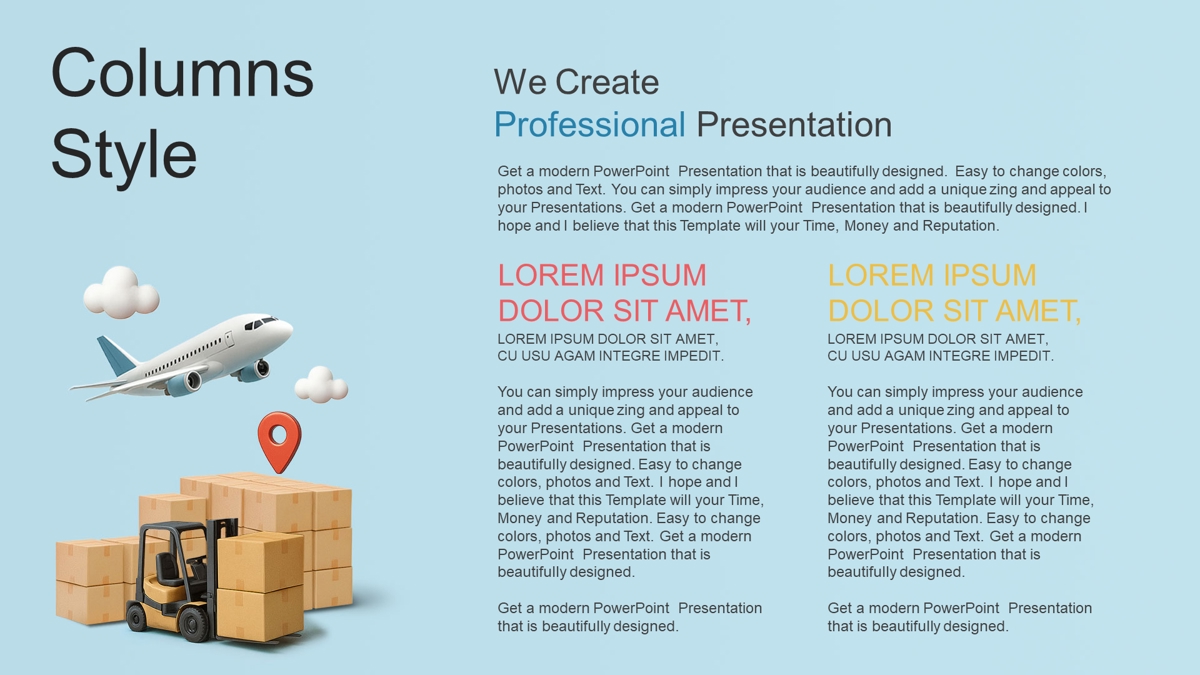 Columns Style

We Create
Professional Presentation

Get a modern PowerPoint Presentation that is beautifully designed. Easy to change colors, photos and Text. You can simply impress your audience and add a unique zing and appeal to your Presentations. Get a modern PowerPoint Presentation that is beautifully designed. I hope and I believe that this Template will your Time, Money and Reputation.

LOREM IPSUM DOLOR SIT AMET,

LOREM IPSUM DOLOR SIT AMET, CU USU AGAM INTEGRE IMPEDIT.

You can simply impress your audience and add a unique zing and appeal to your Presentations. Get a modern PowerPoint Presentation that is beautifully designed. Easy to change colors, photos and Text. I hope and I believe that this Template will your Time, Money and Reputation. Easy to change colors, photos and Text. Get a modern PowerPoint Presentation that is beautifully designed.

Get a modern PowerPoint Presentation that is beautifully designed.

LOREM IPSUM DOLOR SIT AMET,

LOREM IPSUM DOLOR SIT AMET, CU USU AGAM INTEGRE IMPEDIT.

You can simply impress your audience and add a unique zing and appeal to your Presentations. Get a modern PowerPoint Presentation that is beautifully designed. Easy to change colors, photos and Text. I hope and I believe that this Template will your Time, Money and Reputation. Easy to change colors, photos and Text. Get a modern PowerPoint Presentation that is beautifully designed.

Get a modern PowerPoint Presentation that is beautifully designed.